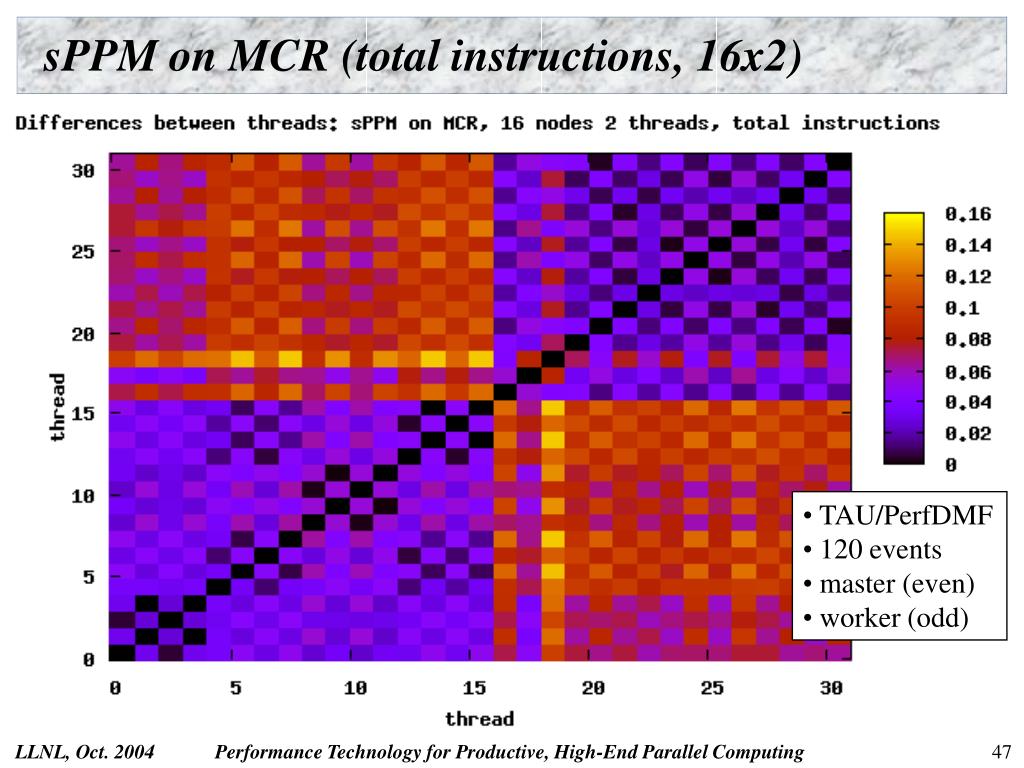 sPPM on MCR (total instructions, 16x2)

Differences between threads: sPPM on MCR, 16 nodes 2 threads, total instructions

30
25
20
15
10
5
0

thread

0 5 10 15 20 25 30

thread

0.16
0.14
0.12
0.1
0.08
0.06
0.04
0.02
0

• TAU/PerfDMF
• 120 events
• master (even)
• worker (odd)

LLNL, Oct. 2004 Performance Technology for Productive, High-End Parallel Computing 47